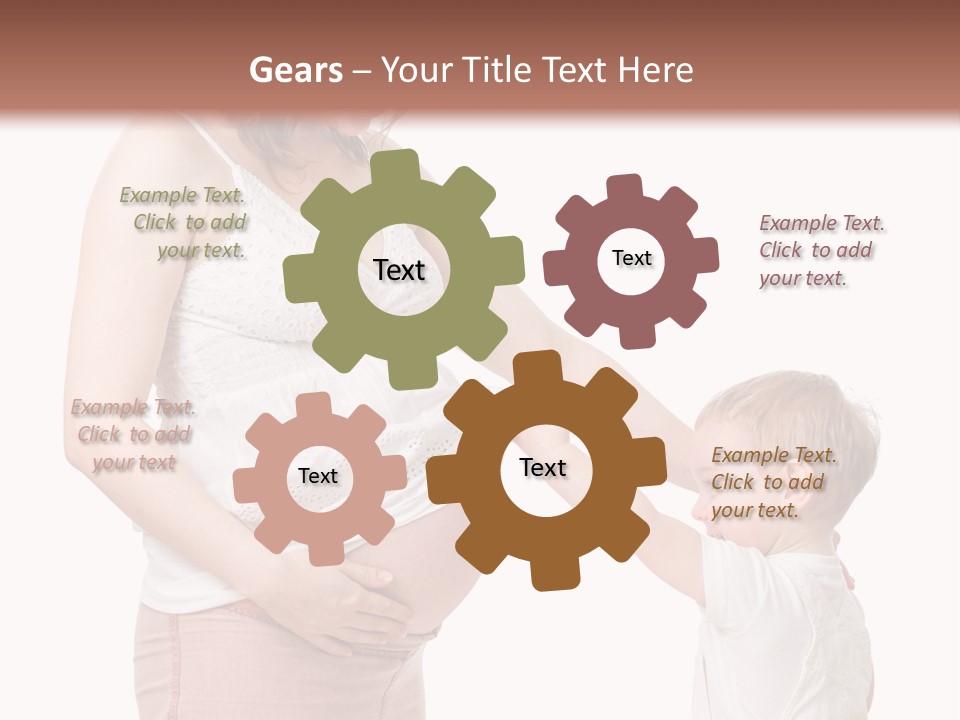 Gears – Your Title Text Here

Example Text. Click to add your text.

Text

Text

Example Text. Click to add your text.

Example Text. Click to add your text

Text

Text

Example Text. Click to add your text.